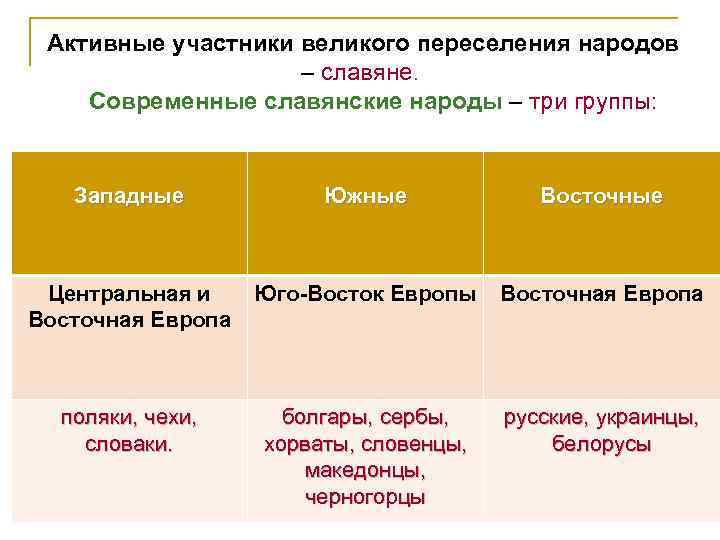 Активные участники великого переселения народов – славяне.

Современные славянские народы – три группы:

| Западные | Южные | Восточные |
|---|---|---|
| Центральная и Восточная Европа | Юго-Восток Европы | Восточная Европа |
| поляки, чехи, словаки. | болгары, сербы, хорваты, словенцы, македонцы, черногорцы | русские, украинцы, белорусы |